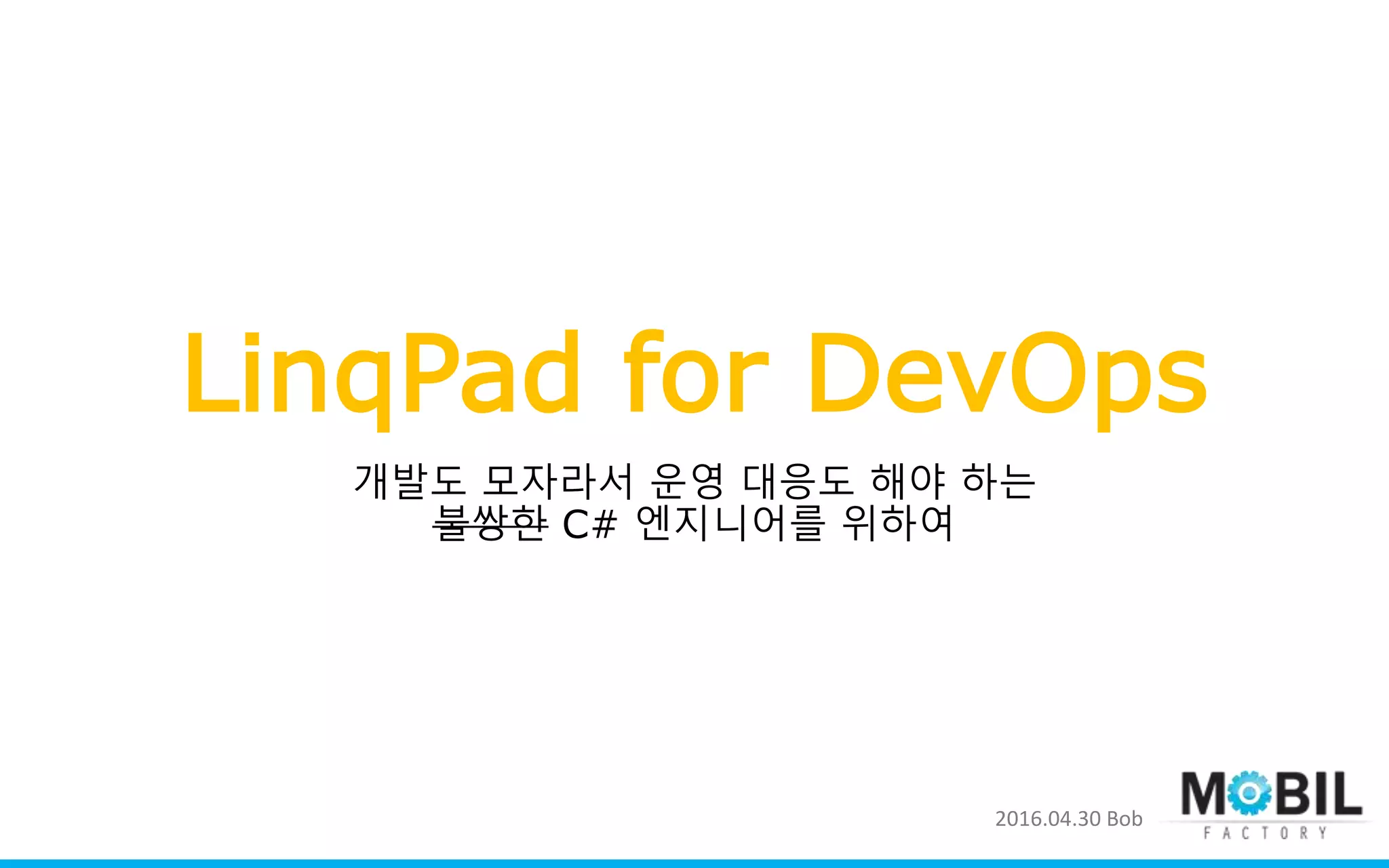 LinqPad for DevOps

개발도 모자라서 운영 대응도 해야 하는
~~불쌍한~~ C# 엔지니어를 위하여

2016.04.30 Bob

MOBIL
FACTORY